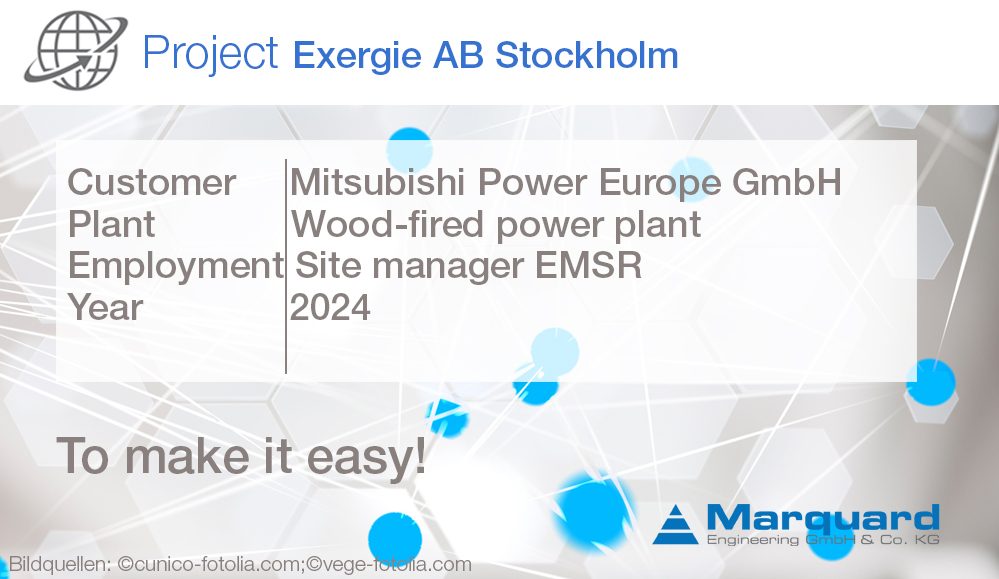 Project Exergie AB Stockholm

| Customer | Mitsubishi Power Europe GmbH |
|---|---|
| Plant | Wood-fired power plant |
| Employment | Site manager EMSR |
| Year | 2024 |

To make it easy!

Marquard
Engineering GmbH & Co. KG

Bildquellen: ©cunico-fotolia.com;©vege-fotolia.com